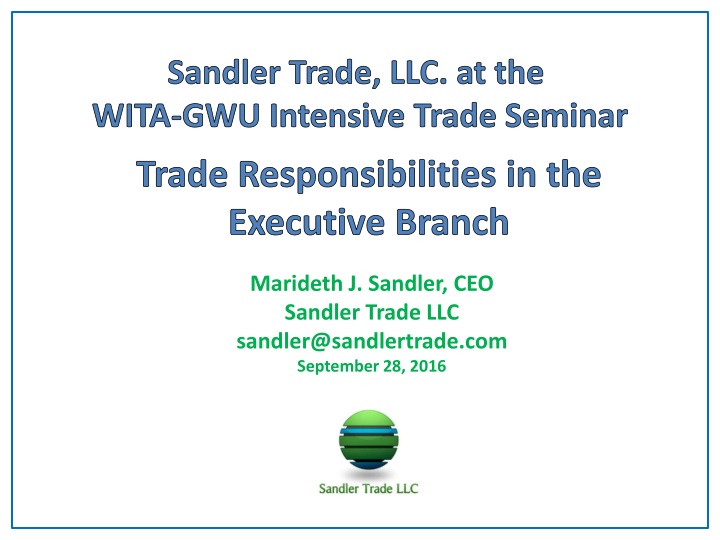 Sandler Trade, LLC. at the
WITA-GWU Intensive Trade Seminar

Trade Responsibilities in the Executive Branch

Marideth J. Sandler, CEO
Sandler Trade LLC
sandler@sandlertrade.com
September 28, 2016

Sandler Trade LLC